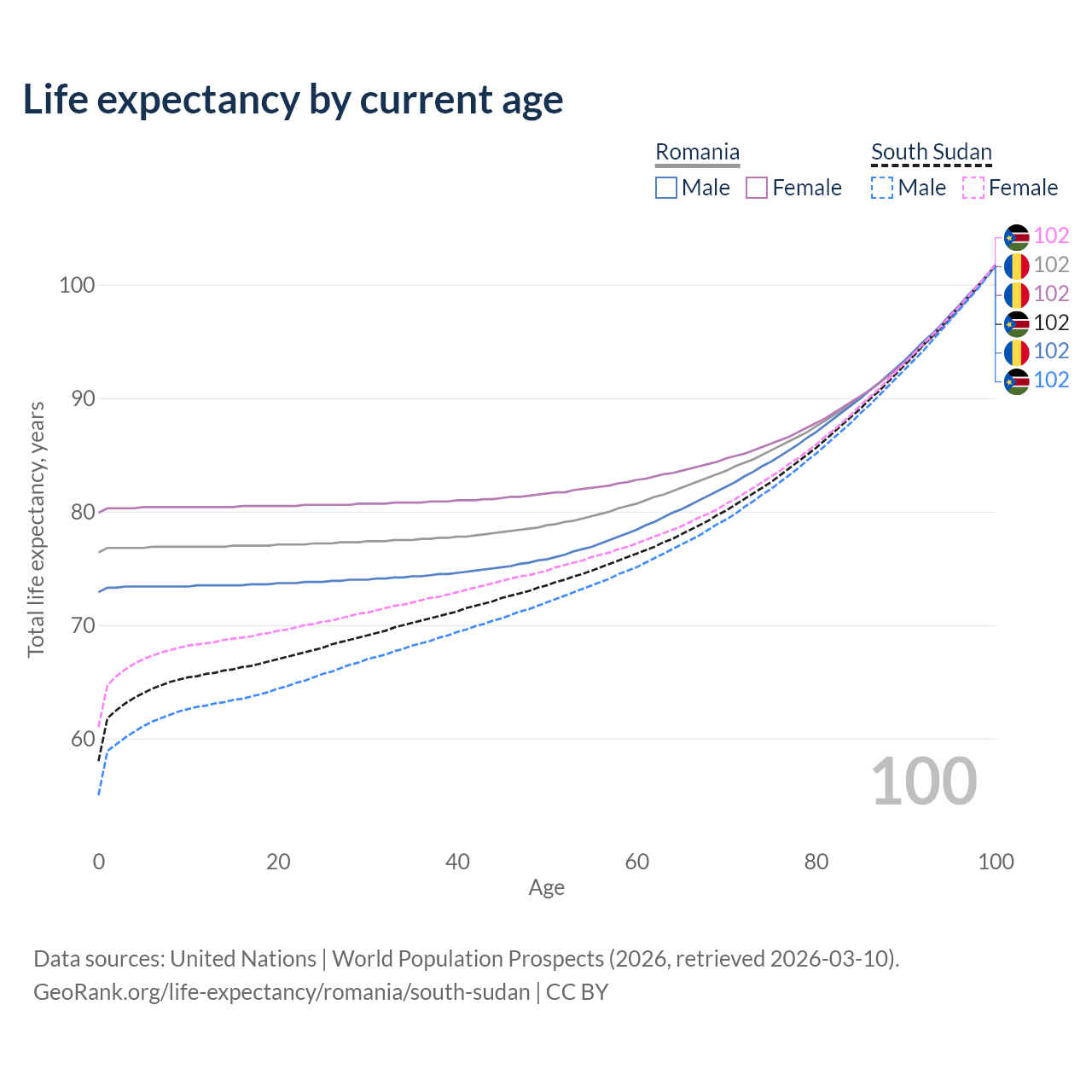 Life expectancy by current age

Romania
Male Female

South Sudan
Male Female

102
102
102
102
102
102

100
90
80
70
60

Total life expectancy, years

100

0 20 40 60 80 100
Age

Data sources: United Nations | World Population Prospects (2026, retrieved 2026-03-10).
GeoRank.org/life-expectancy/romania/south-sudan | CC BY